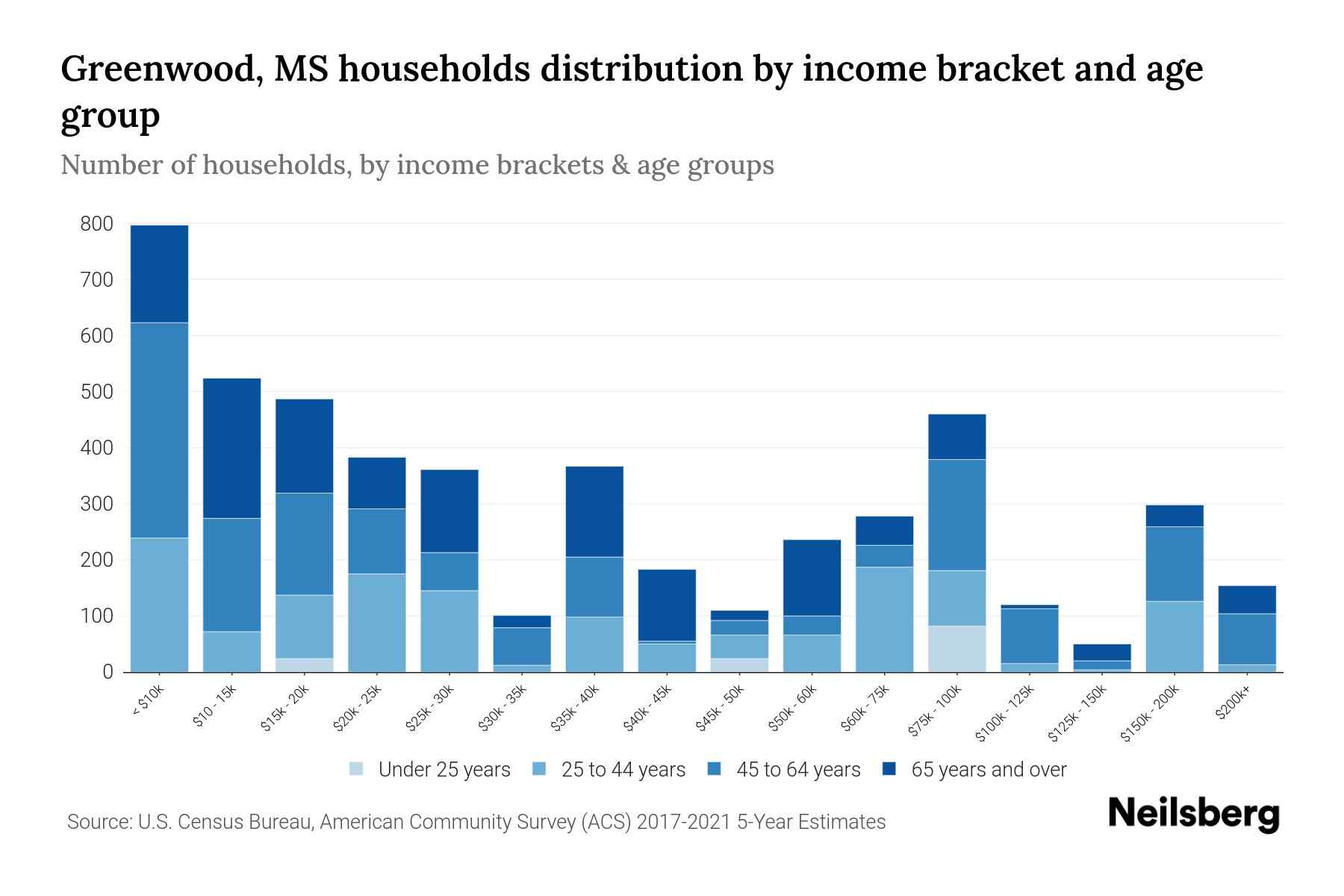 Greenwood, MS households distribution by income bracket and age group

Number of households, by income brackets & age groups

800
700
600
500
400
300
200
100
0

< $10k
$10 - 15k
$15k - 20k
$20k - 25k
$25k - 30k
$30k - 35k
$35k - 40k
$40k - 45k
$45k - 50k
$50k - 60k
$60k - 75k
$75k - 100k
$100k - 125k
$125k - 150k
$150k - 200k
$200k+

Under 25 years
25 to 44 years
45 to 64 years
65 years and over

Source: U.S. Census Bureau, American Community Survey (ACS) 2017-2021 5-Year Estimates

Neilsberg